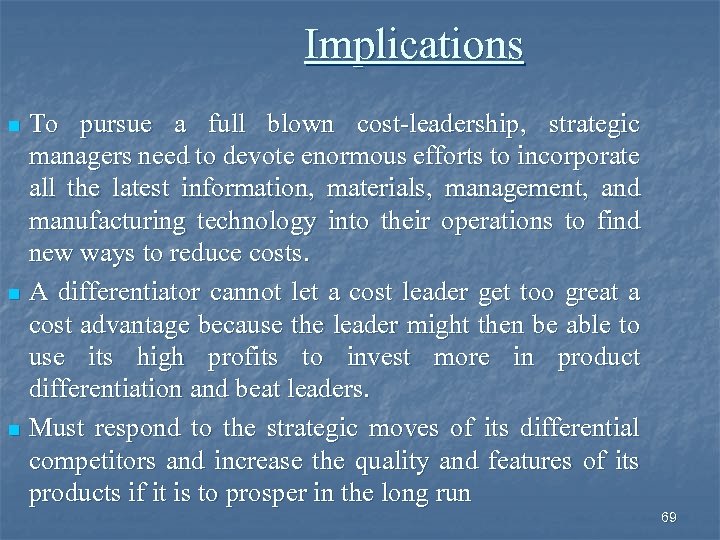 Implications

To pursue a full blown cost-leadership, strategic managers need to devote enormous efforts to incorporate all the latest information, materials, management, and manufacturing technology into their operations to find new ways to reduce costs.

A differentiator cannot let a cost leader get too great a cost advantage because the leader might then be able to use its high profits to invest more in product differentiation and beat leaders.

Must respond to the strategic moves of its differential competitors and increase the quality and features of its products if it is to prosper in the long run

69